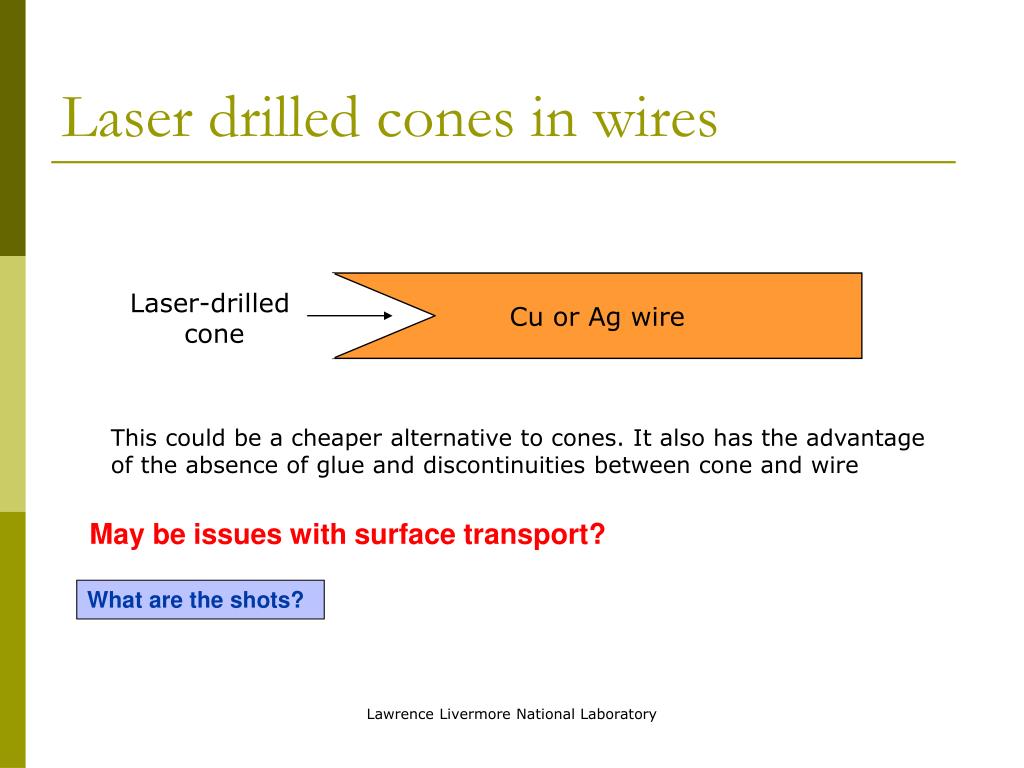 Laser drilled cones in wires

Laser-drilled cone

Cu or Ag wire

This could be a cheaper alternative to cones. It also has the advantage of the absence of glue and discontinuities between cone and wire

May be issues with surface transport?

What are the shots?

Lawrence Livermore National Laboratory